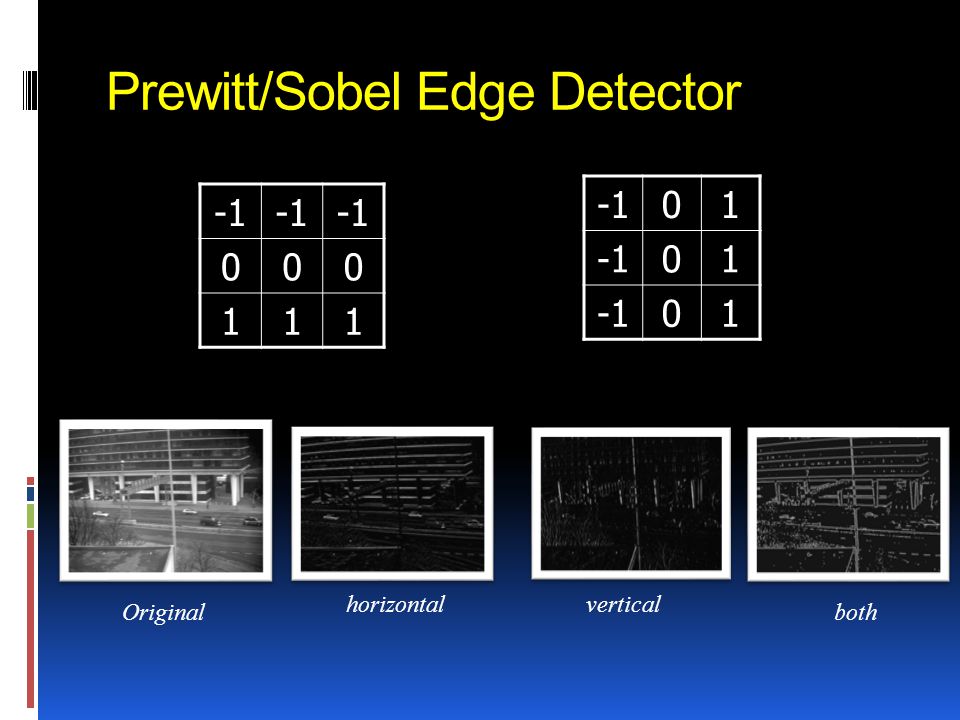 Prewitt/Sobel Edge Detector

| -1 | -1 | -1 |
|---|---|---|
| 0 | 0 | 0 |
| 1 | 1 | 1 |

| -1 | 0 | 1 |
|---|---|---|
| -1 | 0 | 1 |
| -1 | 0 | 1 |

Original

horizontal

vertical

both